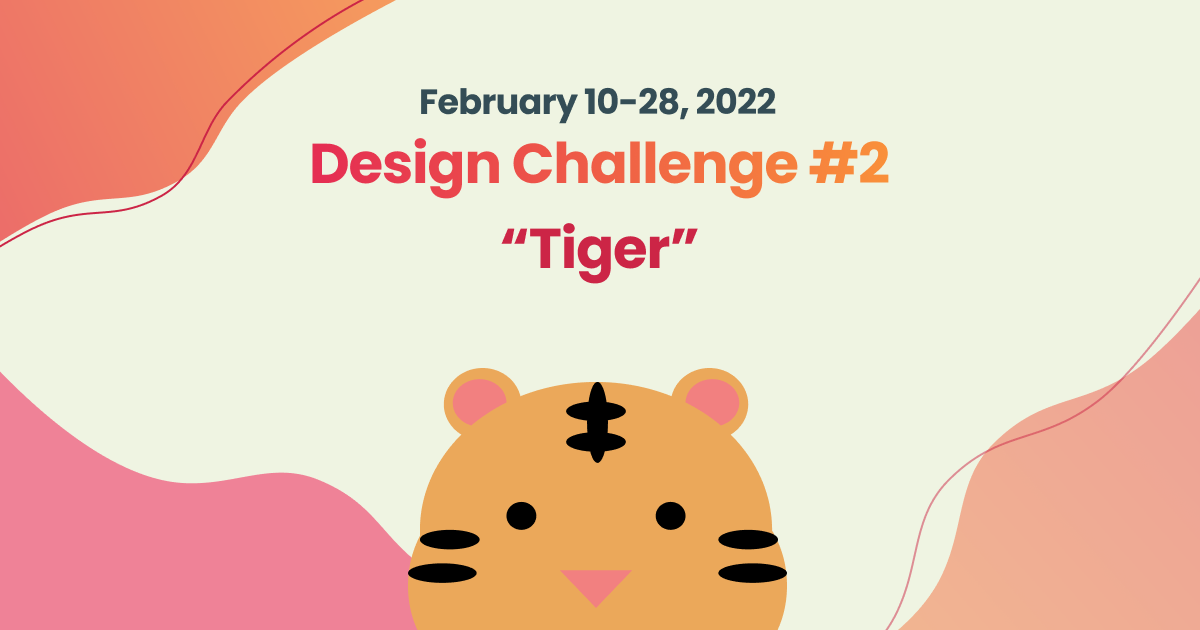 February 10-28, 2022

Design Challenge #2

“Tiger”